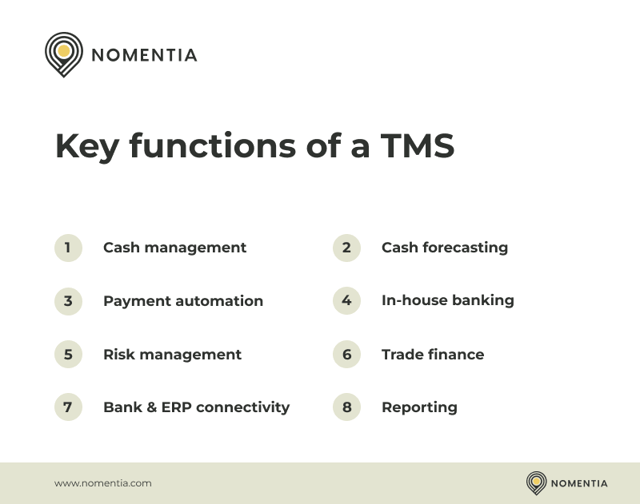 NOMENTIA

Key functions of a TMS

1 Cash management

2 Cash forecasting

3 Payment automation

4 In-house banking

5 Risk management

6 Trade finance

7 Bank & ERP connectivity

8 Reporting

www.nomentia.com

NOMENTIA